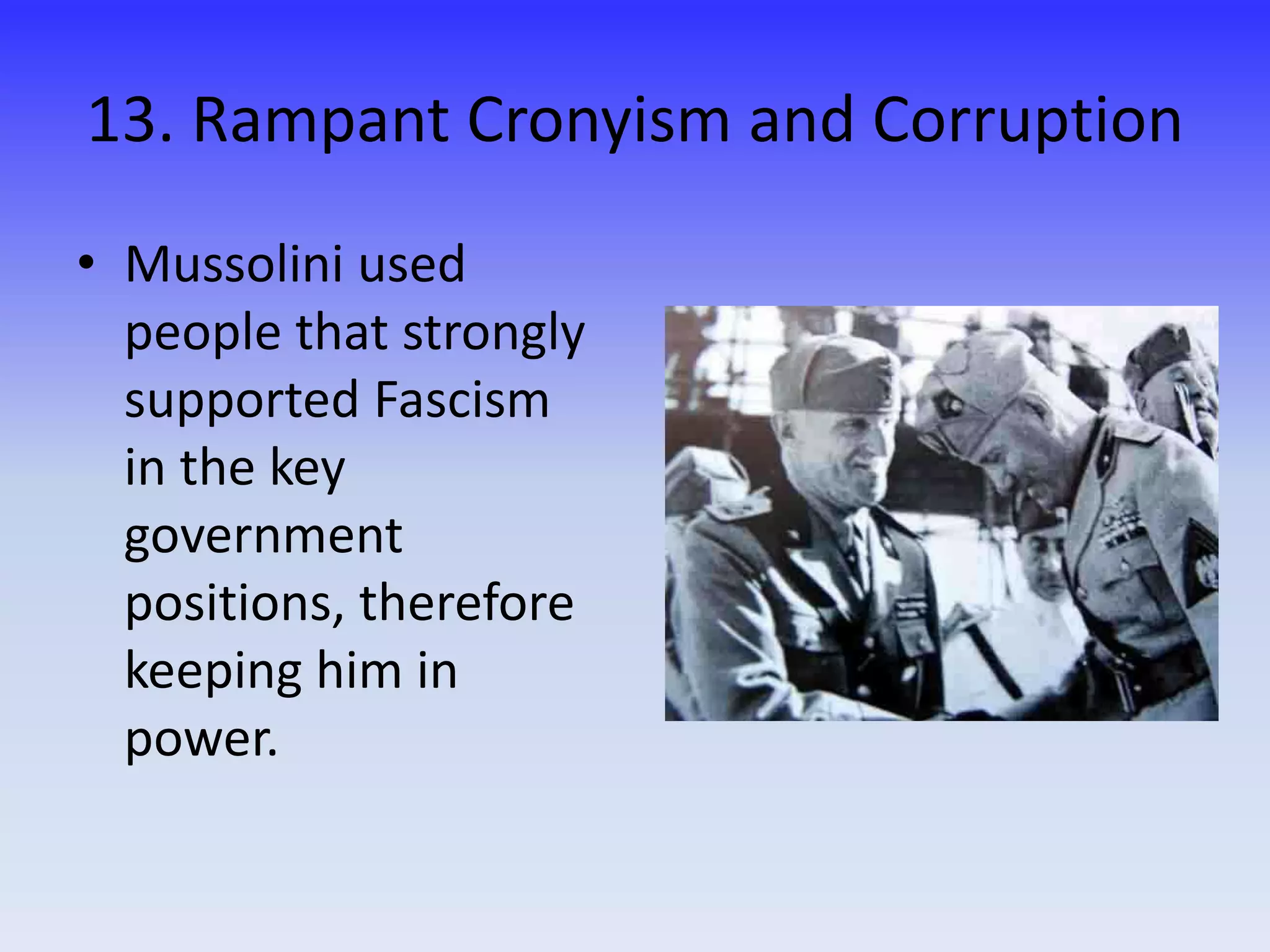 13. Rampant Cronyism and Corruption

• Mussolini used people that strongly supported Fascism in the key government positions, therefore keeping him in power.